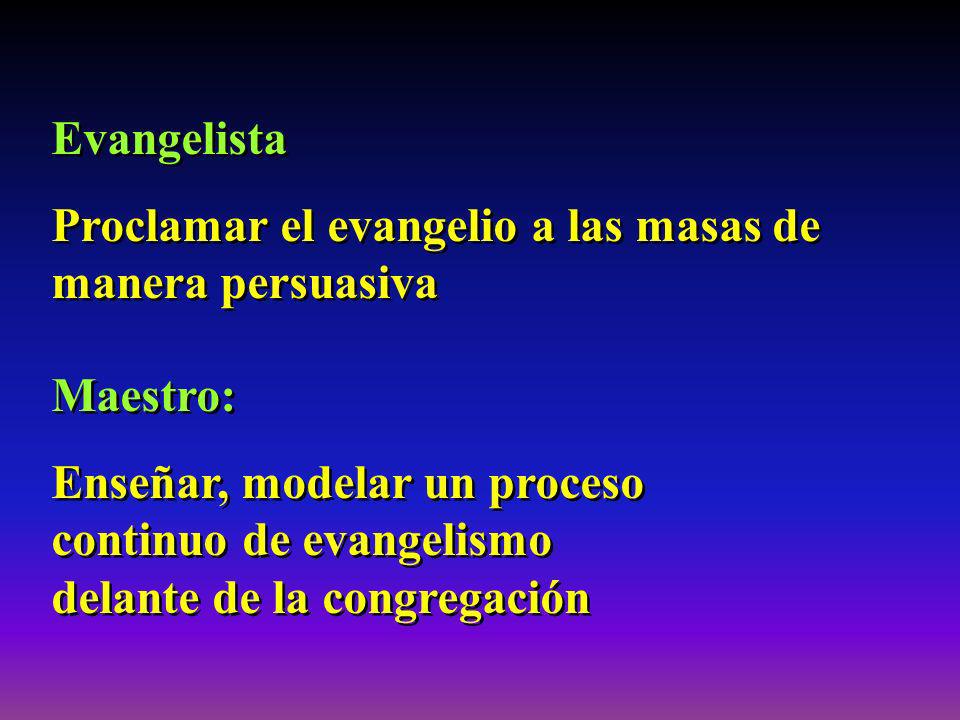 Evangelista

Proclamar el evangelio a las masas de manera persuasiva

Maestro:

Enseñar, modelar un proceso continuo de evangelismo delante de la congregación